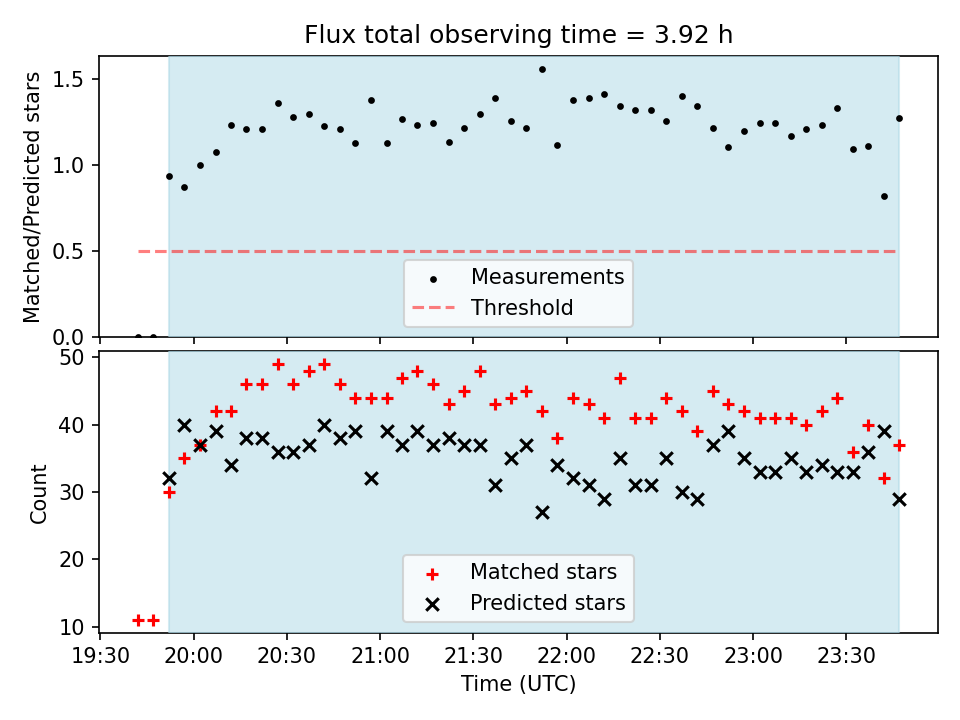 Flux total observing time = 3.92 h

Matched/Predicted stars

1.5
1.0
0.5
0.0

Measurements
Threshold

Count

50
40
30
20
10

Matched stars
Predicted stars

19:30 20:00 20:30 21:00 21:30 22:00 22:30 23:00 23:30

Time (UTC)